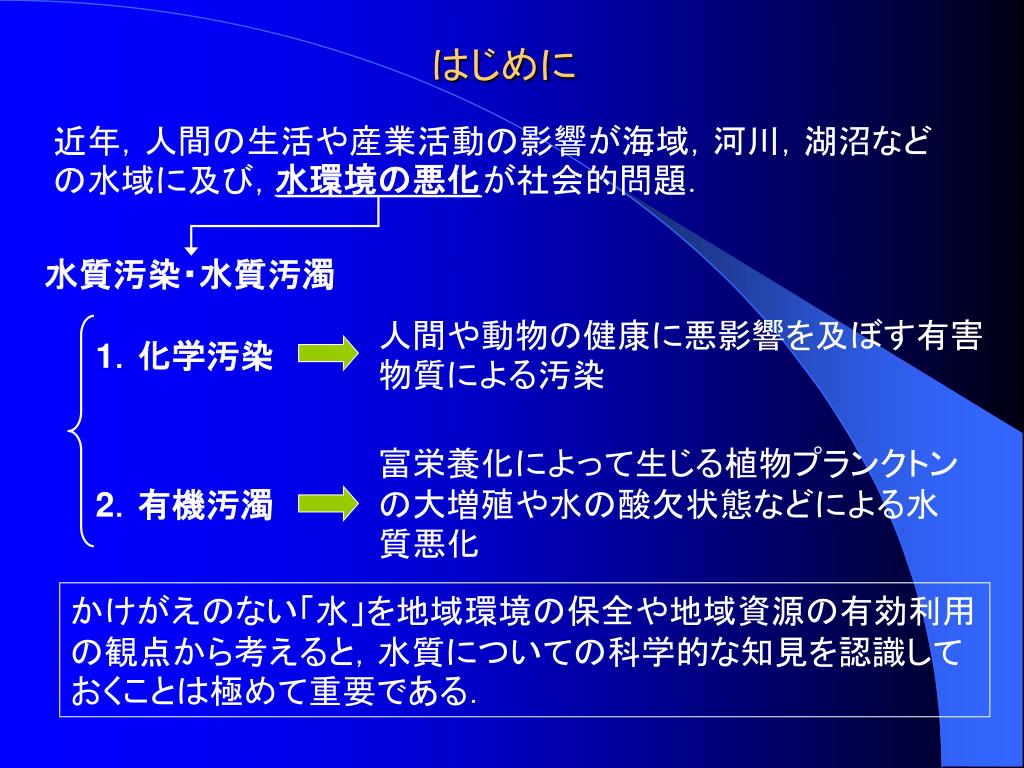 はじめに

近年，人間の生活や産業活動の影響が海域，河川，湖沼などの水域に及び，水環境の悪化が社会的問題．

水質汚染･水質汚濁

1. 化学汚染

人間や動物の健康に悪影響を及ぼす有害物質による汚染

2. 有機汚濁

富栄養化によって生じる植物プランクトンの大増殖や水の酸欠状態などによる水質悪化

かけがえのない「水」を地域環境の保全や地域資源の有効利用の観点から考えると，水質についての科学的な知見を認識しておくことは極めて重要である．